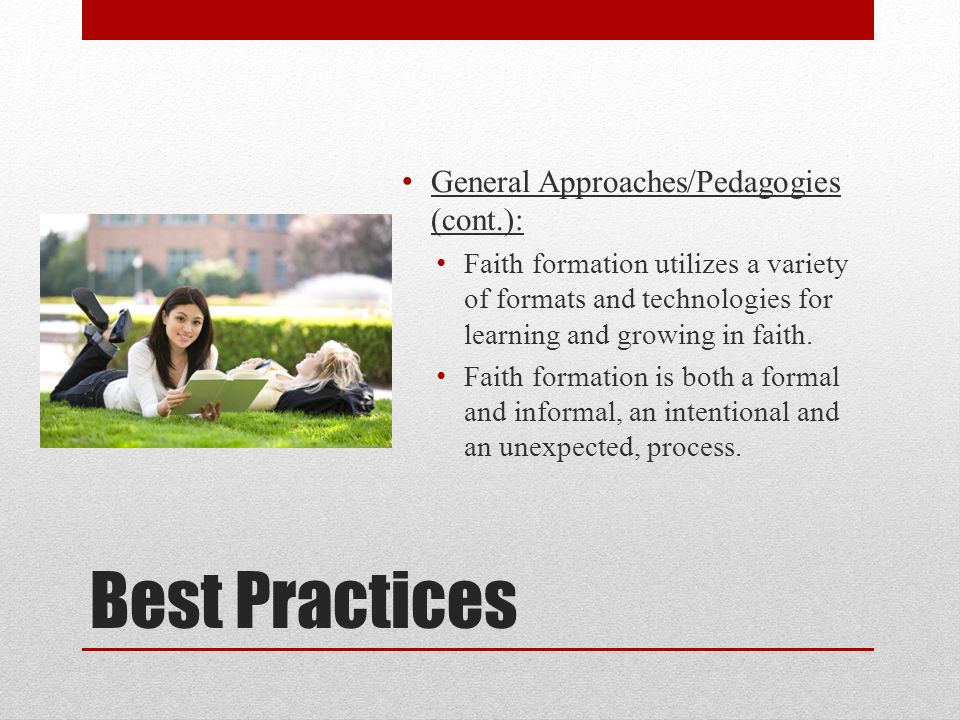 • General Approaches/Pedagogies (cont.):

• Faith formation utilizes a variety of formats and technologies for learning and growing in faith.

• Faith formation is both a formal and informal, an intentional and an unexpected, process.

Best Practices